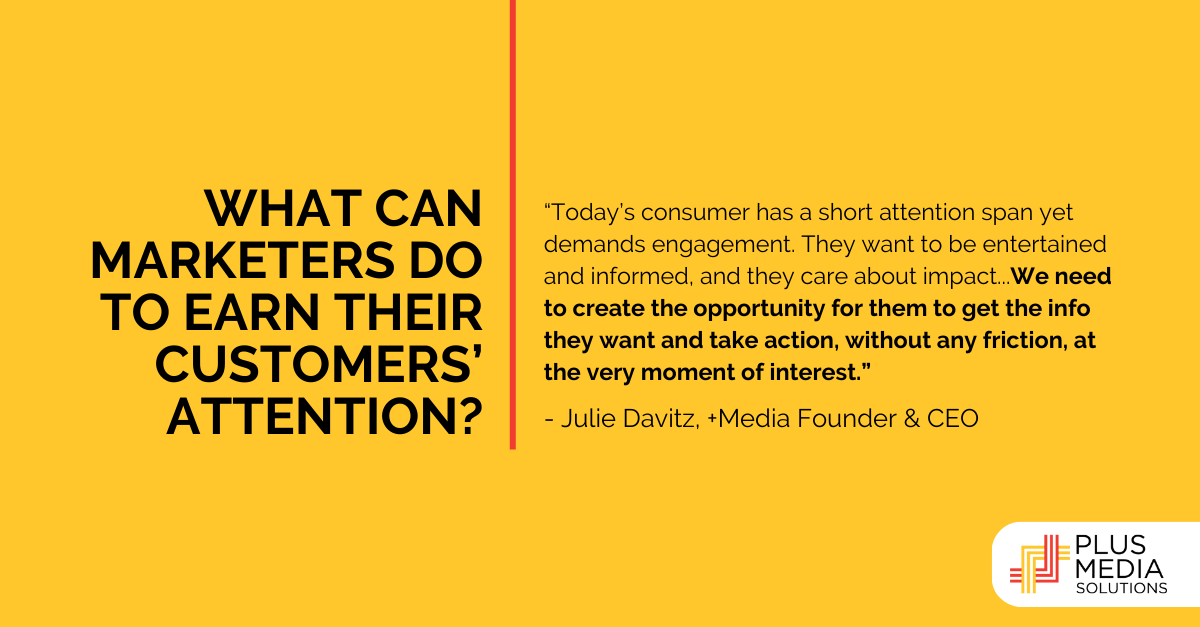 WHAT CAN MARKETERS DO TO EARN THEIR CUSTOMERS' ATTENTION?

"Today's consumer has a short attention span yet demands engagement. They want to be entertained and informed, and they care about impact...We need to create the opportunity for them to get the info they want and take action, without any friction, at the very moment of interest."

- Julie Davitz, +Media Founder & CEO

PLUS MEDIA SOLUTIONS